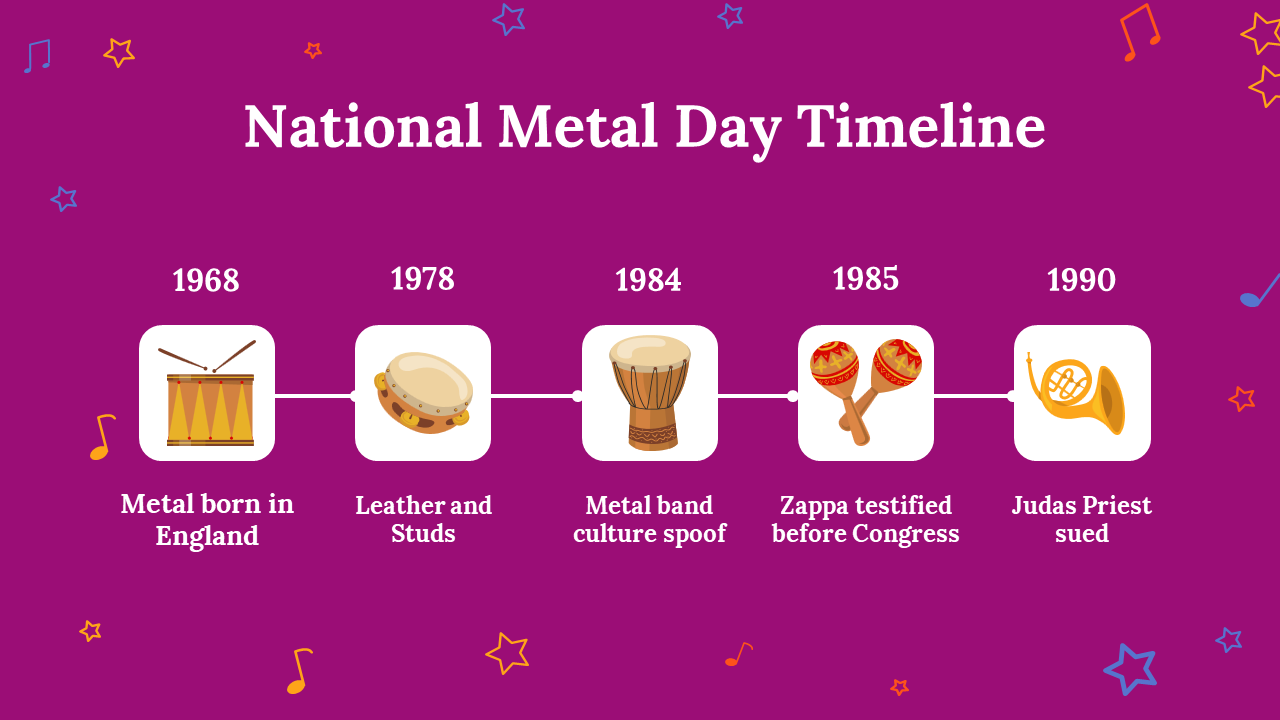 National Metal Day Timeline

1968

Metal born in England

1978

Leather and Studs

1984

Metal band culture spoof

1985

Zappa testified before Congress

1990

Judas Priest sued